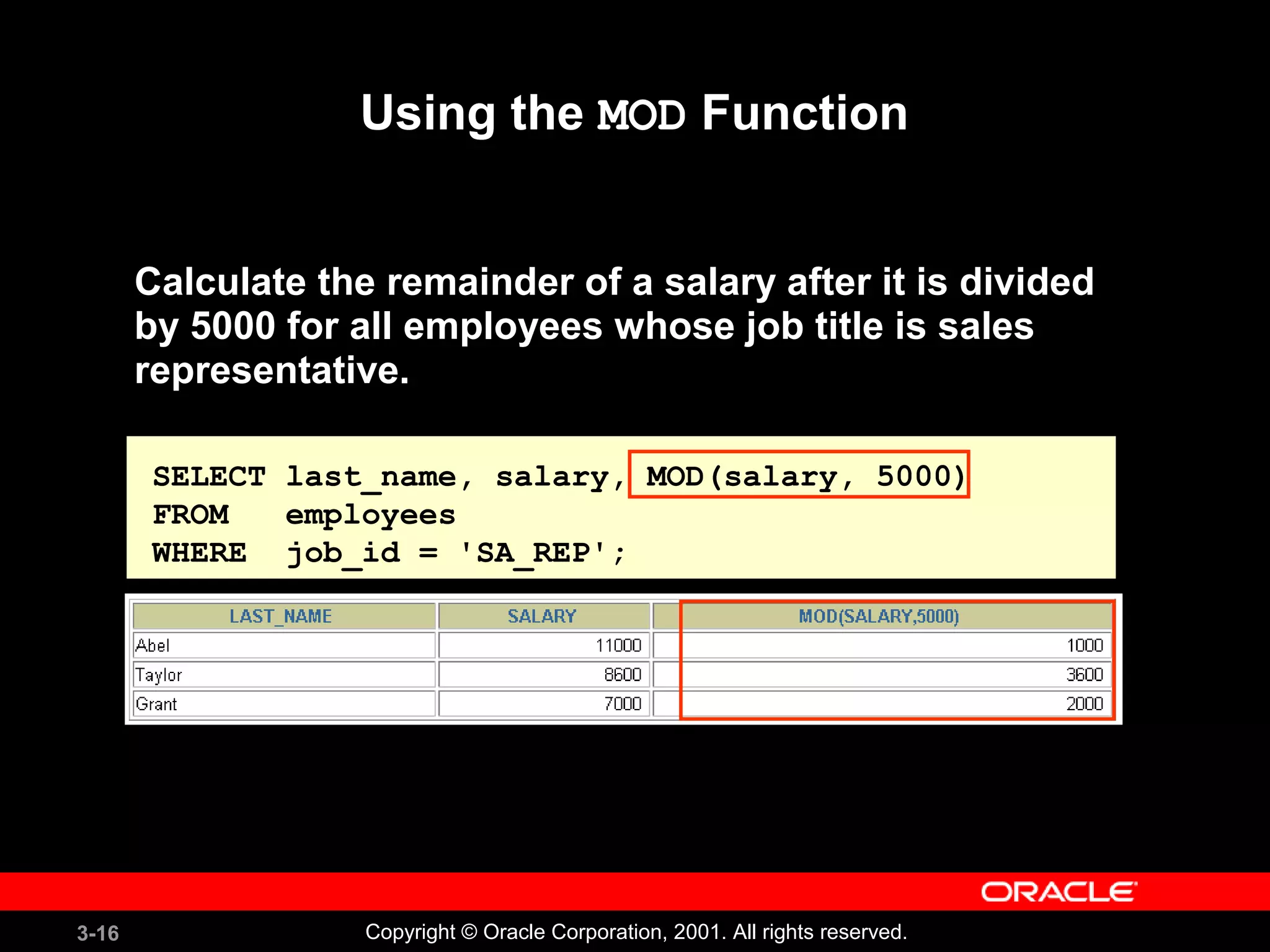 Using the MOD Function

Calculate the remainder of a salary after it is divided by 5000 for all employees whose job title is sales representative.

SELECT last_name, salary, MOD(salary, 5000)
FROM employees
WHERE job_id = 'SA_REP';

| LAST_NAME | SALARY | MOD(SALARY,5000) |
|---|---|---|
| Abel | 11000 | 1000 |
| Taylor | 8600 | 3600 |
| Grant | 7000 | 2000 |

ORACLE

3-16

Copyright © Oracle Corporation, 2001. All rights reserved.